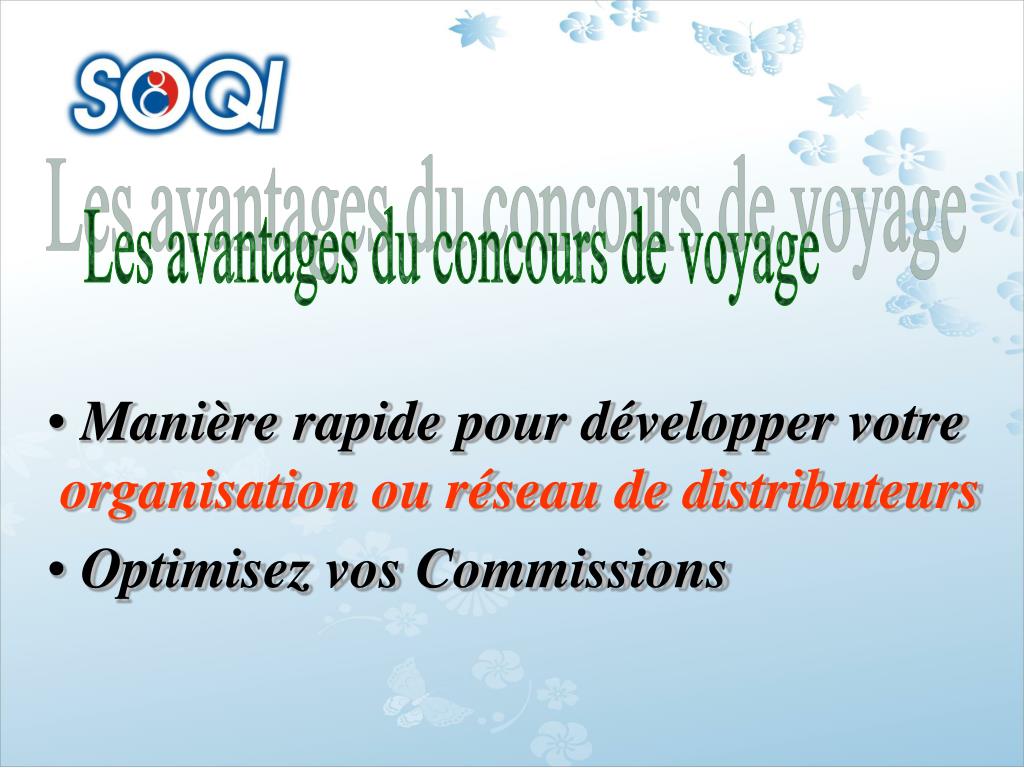 SOQI

Les avantages du concours de voyage

Les avantages du concours de voyage

• Manière rapide pour développer votre organisation ou réseau de distributeurs

• Optimisez vos Commissions